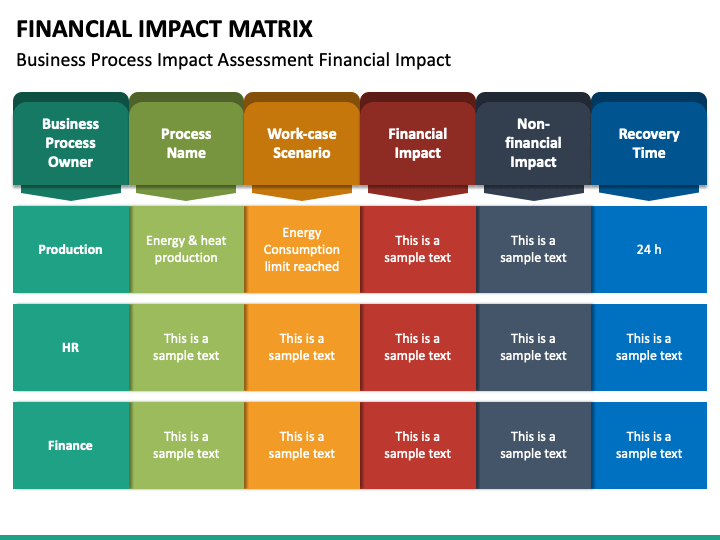 FINANCIAL IMPACT MATRIX

Business Process Impact Assessment Financial Impact

| Business Process Owner | Process Name | Work-case Scenario | Financial Impact | Non-financial Impact | Recovery Time |
|---|---|---|---|---|---|
| Production | Energy & heat production | Energy Consumption limit reached | This is a sample text | This is a sample text | 24 h |
| HR | This is a sample text | This is a sample text | This is a sample text | This is a sample text | This is a sample text |
| Finance | This is a sample text | This is a sample text | This is a sample text | This is a sample text | This is a sample text |